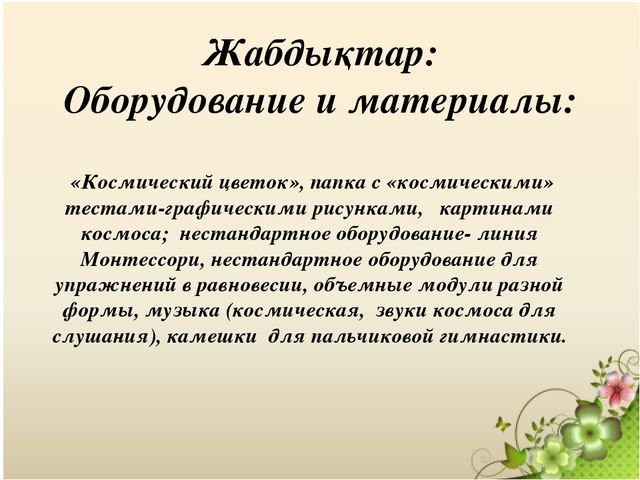 Жабдықтар:
Оборудование и материалы:

«Космический цветок», папка с «космическими» тестами-графическими рисунками, картинами космоса; нестандартное оборудование- линия Монтессори, нестандартное оборудование для упражнений в равновесии, объемные модули разной формы, музыка (космическая, звуки космоса для слушания), камешки для пальчиковой гимнастики.